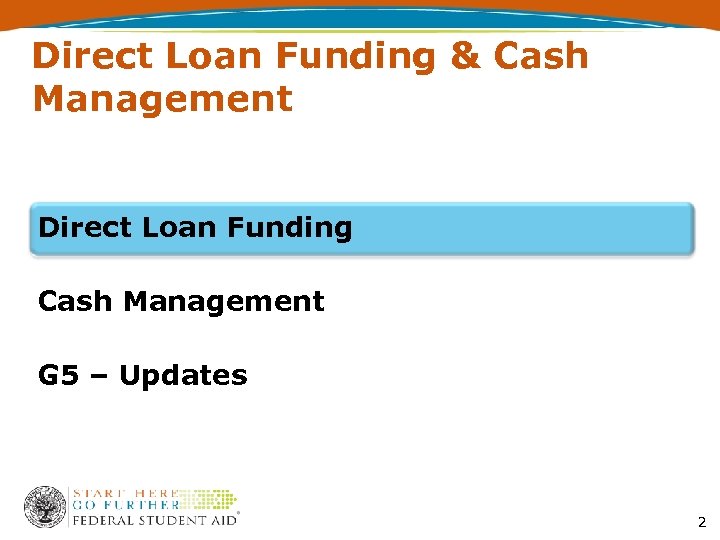 Direct Loan Funding & Cash Management

Direct Loan Funding

Cash Management

G5 – Updates

START HERE
GO FURTHER
FEDERAL STUDENT AID®

2